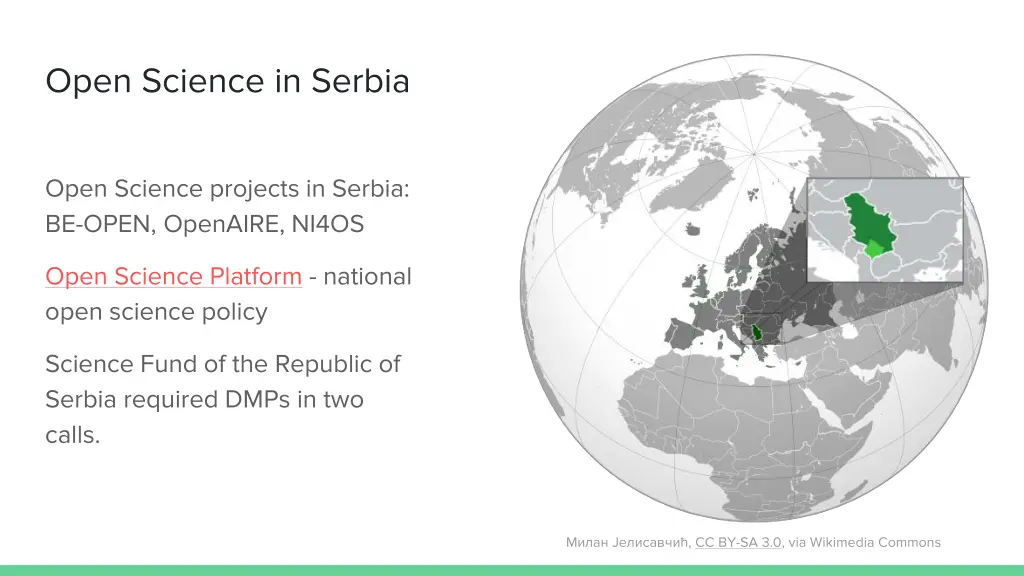 Open Science in Serbia

Open Science projects in Serbia: BE-OPEN, OpenAIRE, NI4OS

Open Science Platform - national open science policy

Science Fund of the Republic of Serbia required DMPs in two calls.

Милан Јелисавчић, CC BY-SA 3.0, via Wikimedia Commons